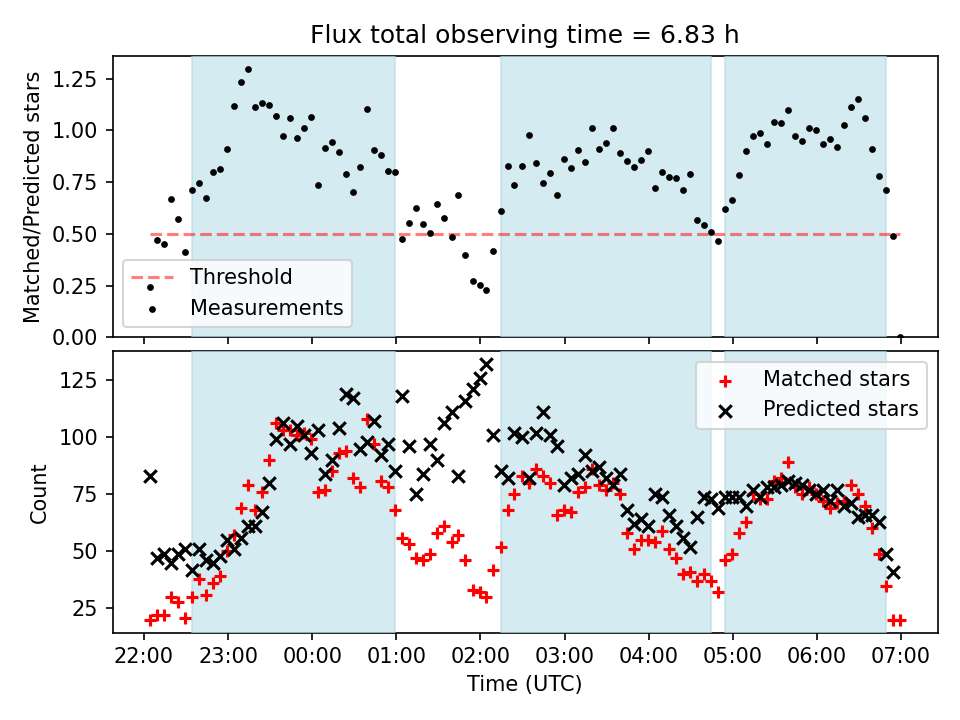 Flux total observing time = 6.83 h

Matched/Predicted stars

1.25
1.00
0.75
0.50
0.25
0.00

Threshold
Measurements

Count

125
100
75
50
25

Matched stars
Predicted stars

22:00
23:00
00:00
01:00
02:00
03:00
04:00
05:00
06:00
07:00

Time (UTC)